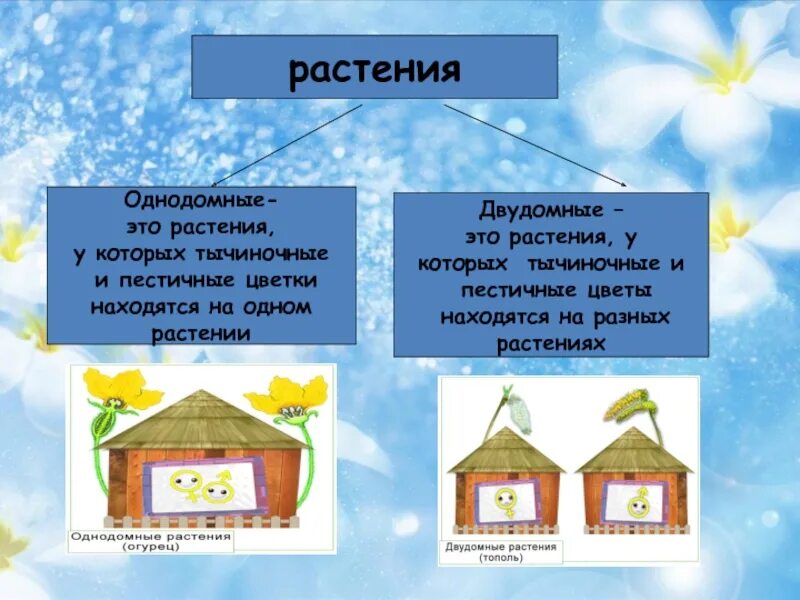 растения

Однодомные- это растения, у которых тычиночные и пестичные цветки находятся на одном растении

Двудомные - это растения, у которых тычиночные и пестичные цветы находятся на разных растениях

Однодомные растения (огурец)

Двудомные растения (тополь)